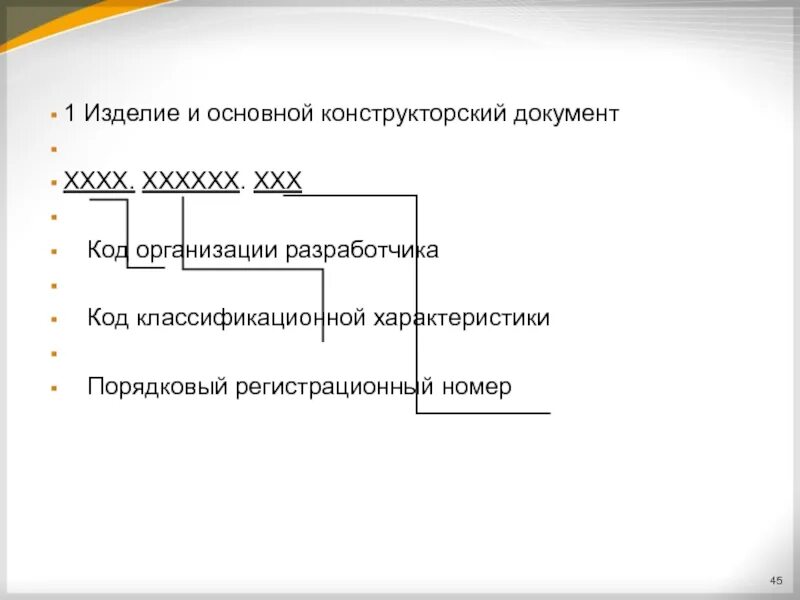 1 Изделие и основной конструкторский документ

ХХХХ. ХХХХХХ. ХХХ

Код организации разработчика

Код классификационной характеристики

Порядковый регистрационный номер

45